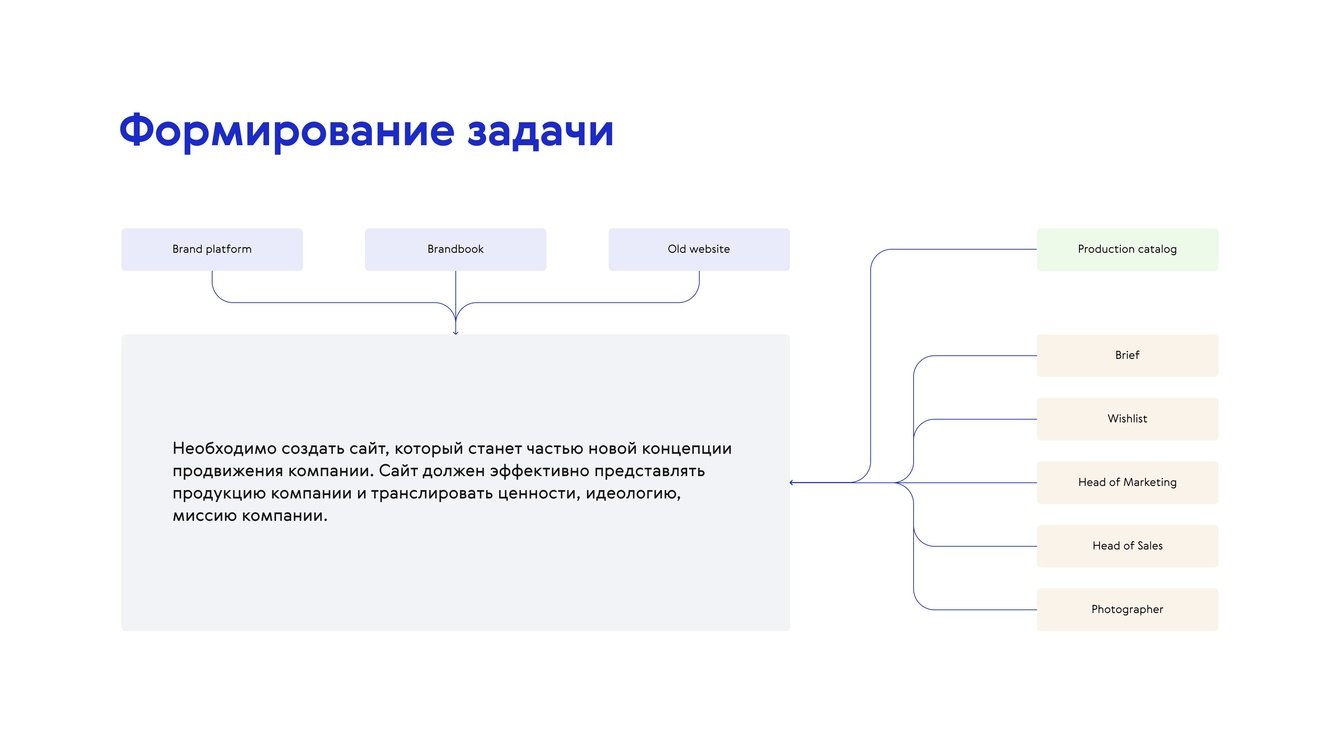 Формирование задачи

Brand platform

Brandbook

Old website

Необходимо создать сайт, который станет частью новой концепции продвижения компании. Сайт должен эффективно представлять продукцию компании и транслировать ценности, идеологию, миссию компании.

Production catalog

Brief

Wishlist

Head of Marketing

Head of Sales

Photographer